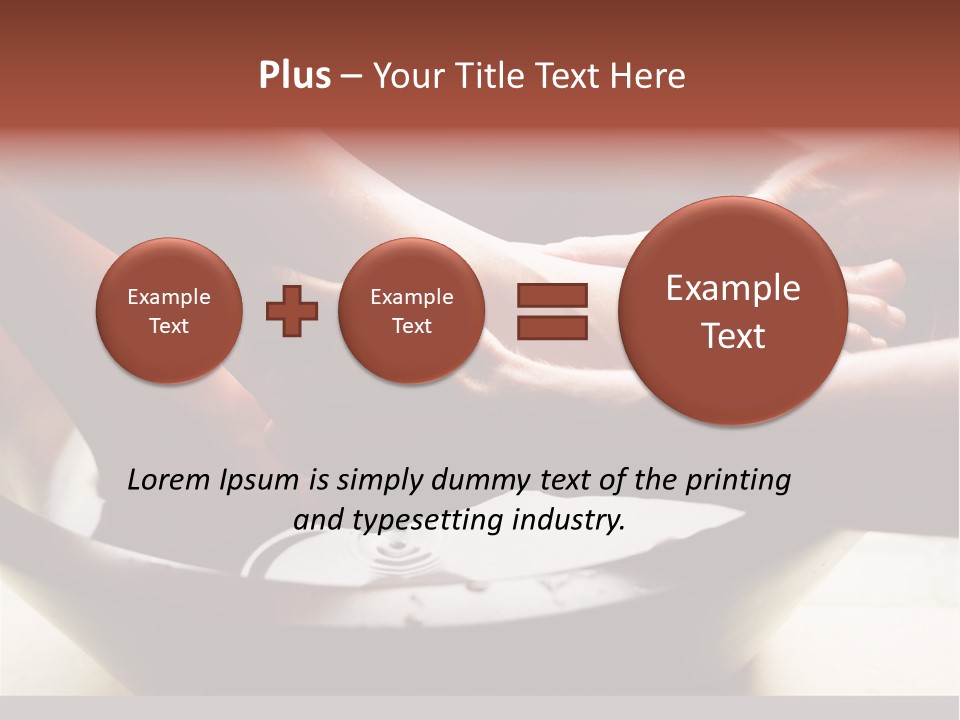 Plus – Your Title Text Here

Example Text

Example Text

Example Text

Lorem Ipsum is simply dummy text of the printing and typesetting industry.